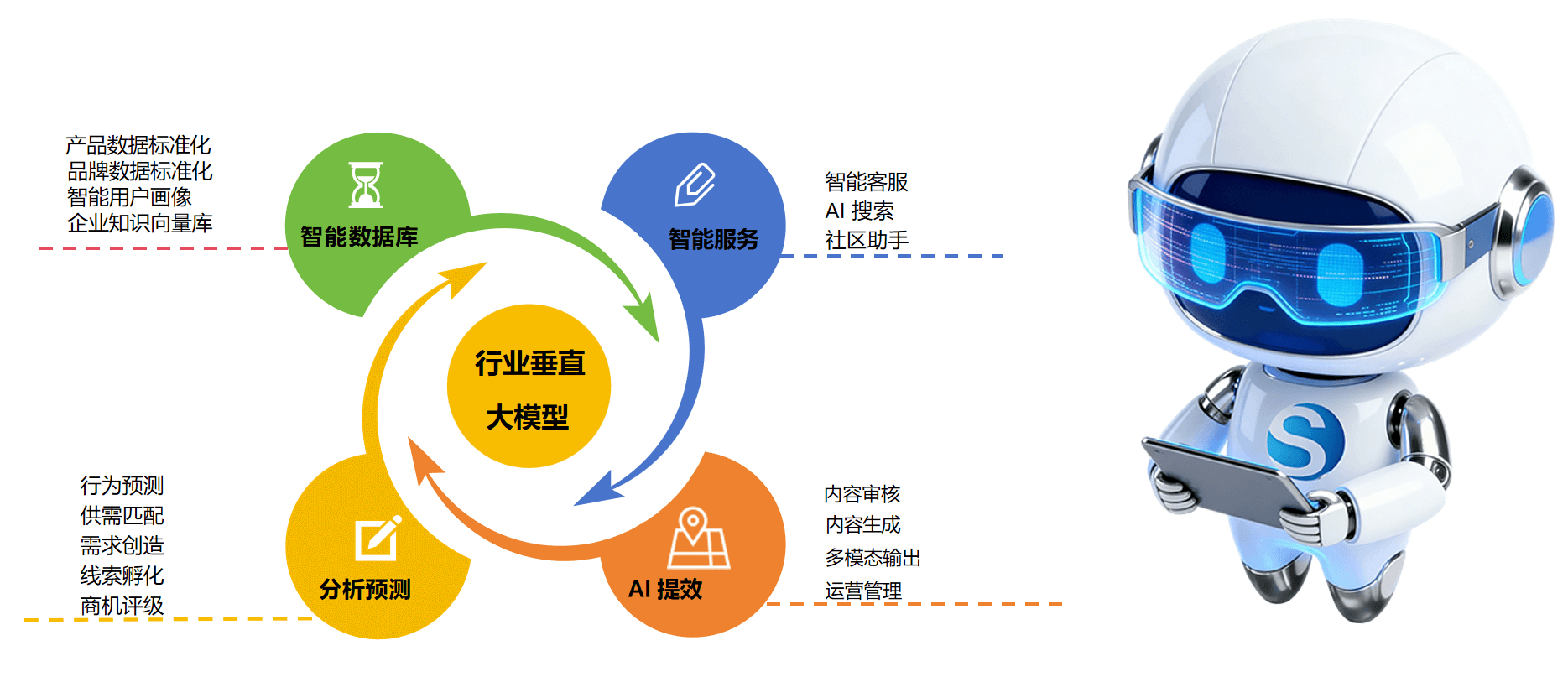 产品数据标准化
品牌数据标准化
智能用户画像
企业知识向量库

智能数据库

智能服务

智能客服
AI 搜索
社区助手

行业垂直
大模型

行为预测
供需匹配
需求创造
线索孵化
商机评级

分析预测

AI 提效

内容审核
内容生成
多模态输出
运营管理

S